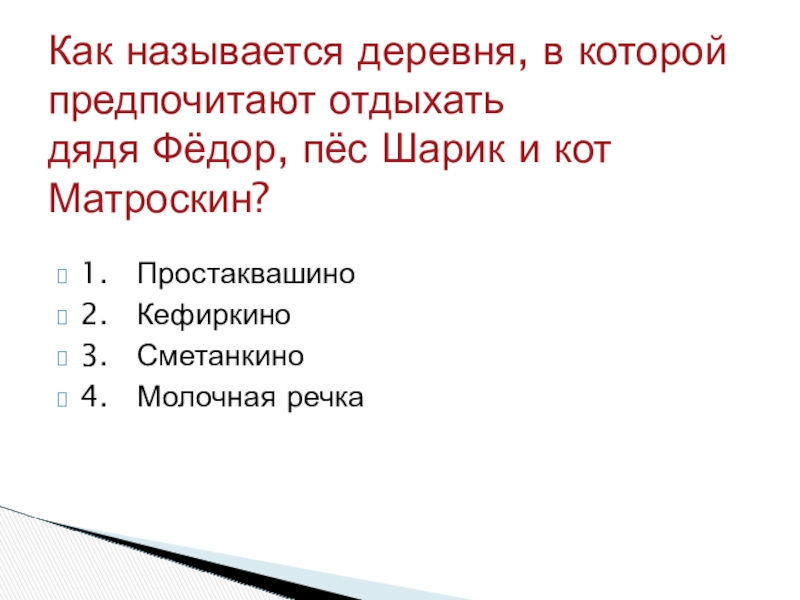 Как называется деревня, в которой предпочитают отдыхать
дядя Фёдор, пёс Шарик и кот Матроскин?

1. Простаквашино
2. Кефиркино
3. Сметанкино
4. Молочная речка